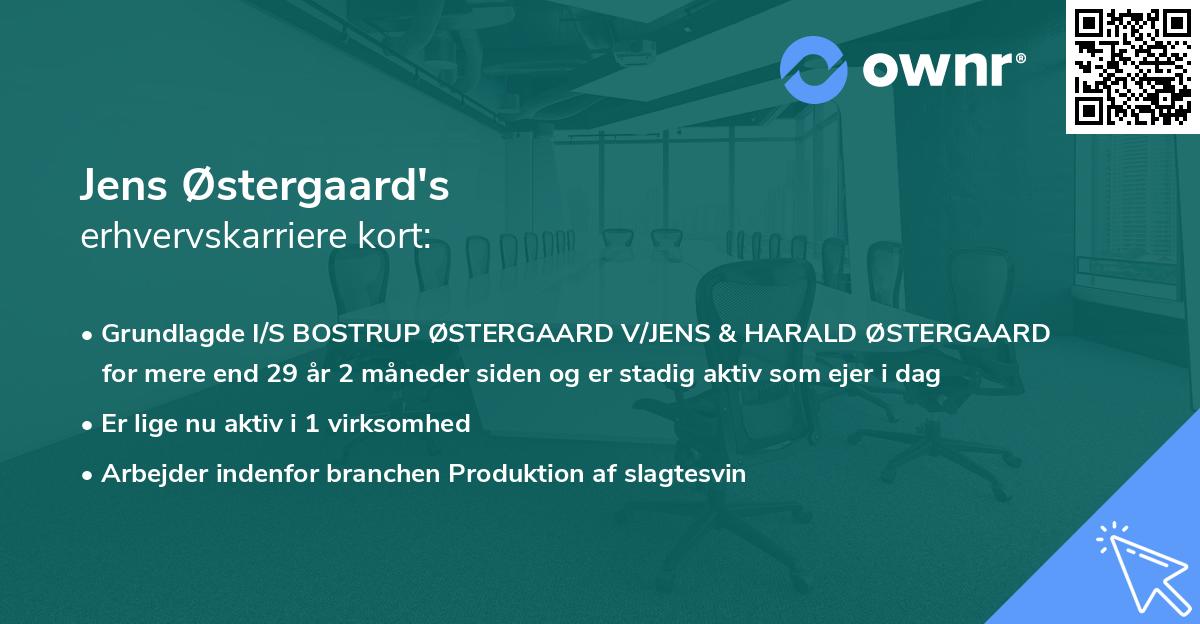 ownr®

Jens Østergaard's
erhvervskarriere kort:

• Grundlagde I/S BOSTRUP ØSTERGAARD V/JENS & HARALD ØSTERGAARD for mere end 29 år 2 måneder siden og er stadig aktiv som ejer i dag

• Er lige nu aktiv i 1 virksomhed

• Arbejder indenfor branchen Produktion af slagtesvin